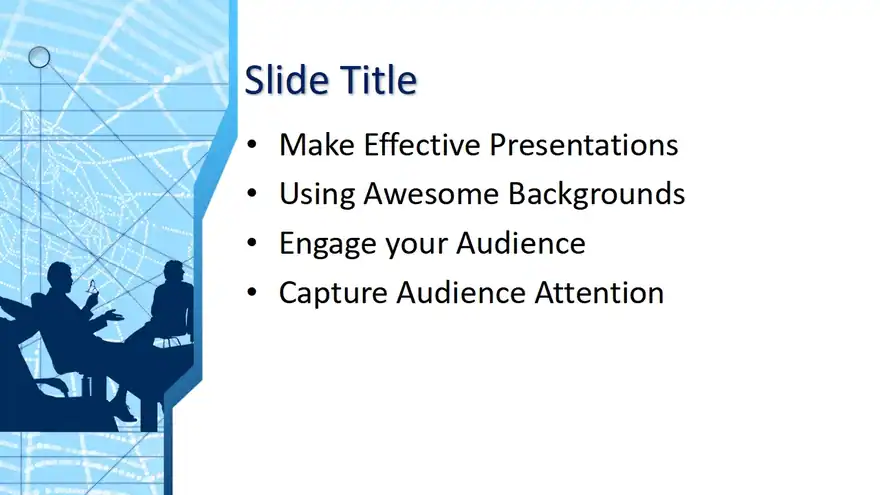 Slide Title

• Make Effective Presentations
• Using Awesome Backgrounds
• Engage your Audience
• Capture Audience Attention